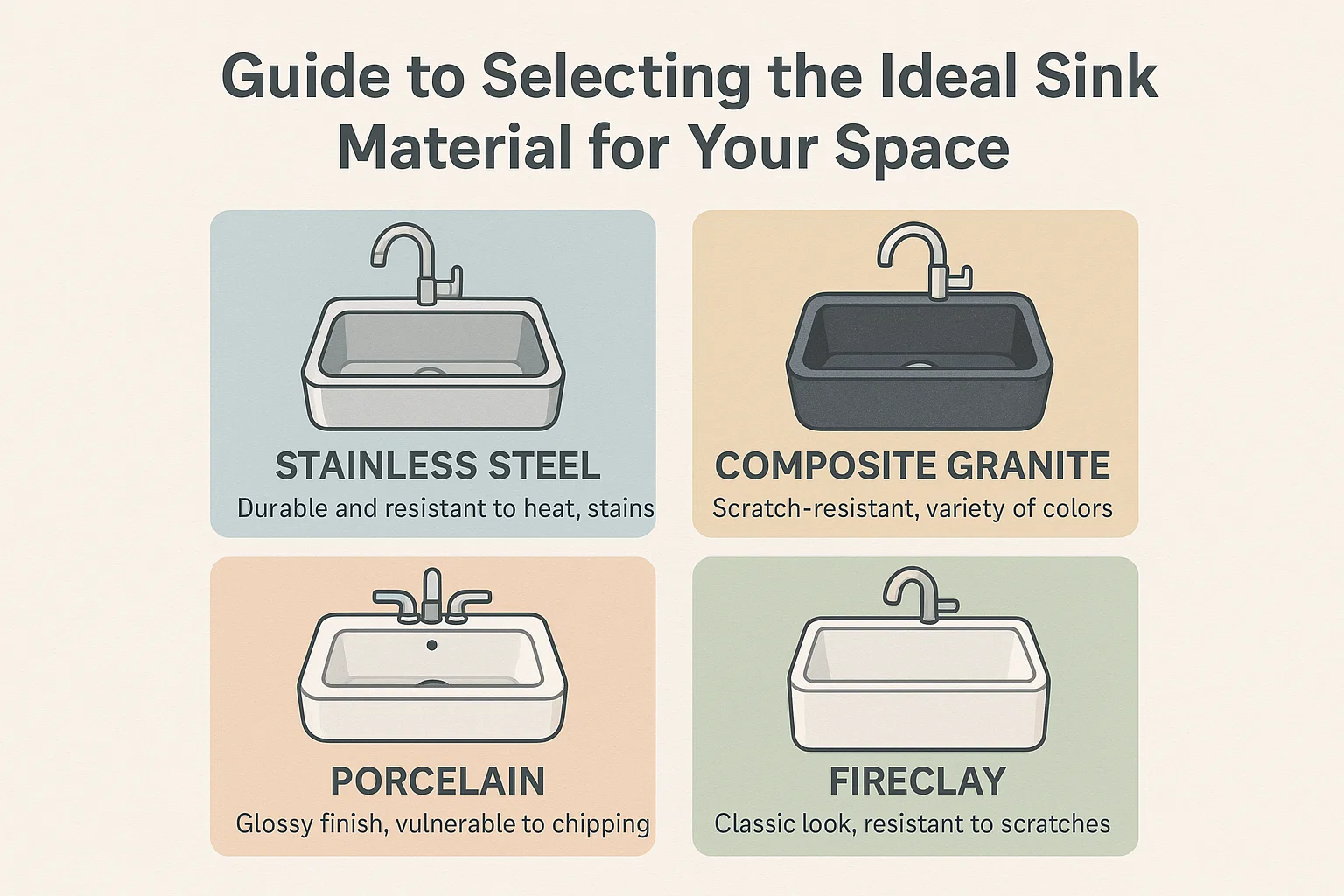 Guide to Selecting the Ideal Sink Material for Your Space

STAINLESS STEEL
Durable and resistant to heat, stains

COMPOSITE GRANITE
Scratch-resistant, variety of colors

PORCELAIN
Glossy finish, vulnerable to chipping

FIRECLAY
Classic look, resistant to scratches